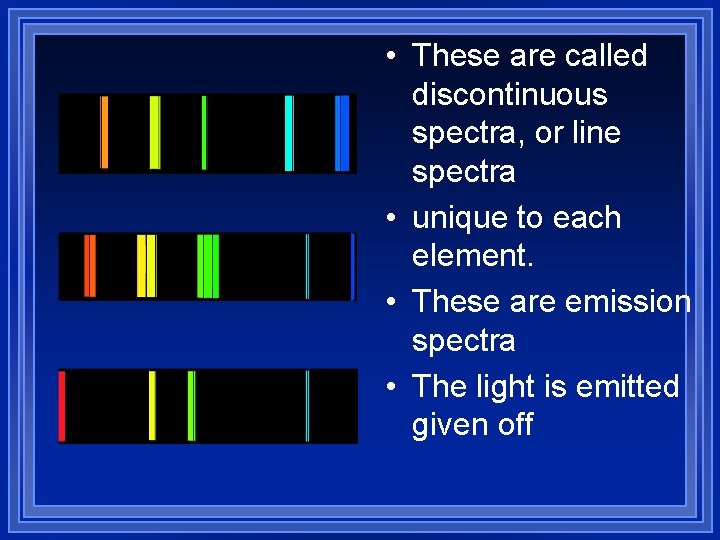 • These are called discontinuous spectra, or line spectra
• unique to each element.
• These are emission spectra
• The light is emitted given off